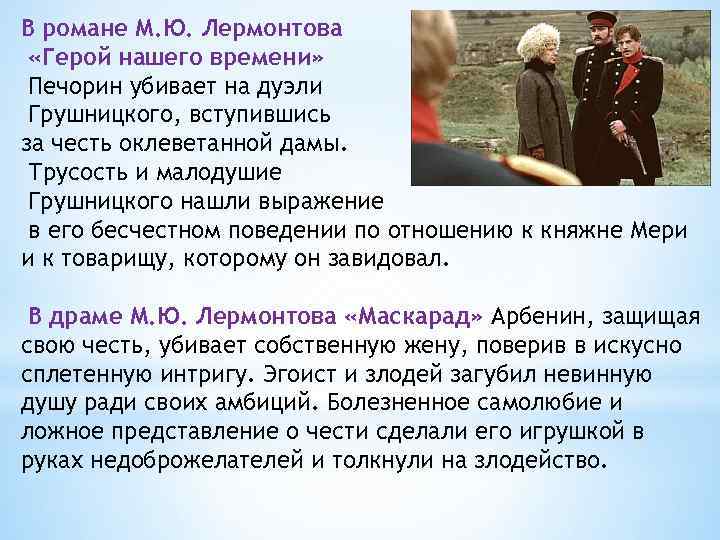 В романе М.Ю. Лермонтова «Герой нашего времени» Печорин убивает на дуэли Грушницкого, вступившись за честь оклеветанной дамы. Трусость и малодушие Грушницкого нашли выражение в его бесчестном поведении по отношению к княжне Мери и к товарищу, которому он завидовал.

В драме М.Ю. Лермонтова «Маскарад» Арбенин, защищая свою честь, убивает собственную жену, поверив в искусно сплетенную интригу. Эгоист и злодей загубил невинную душу ради своих амбиций. Болезненное самолюбие и ложное представление о чести сделали его игрушкой в руках недоброжелателей и толкнули на злодейство.